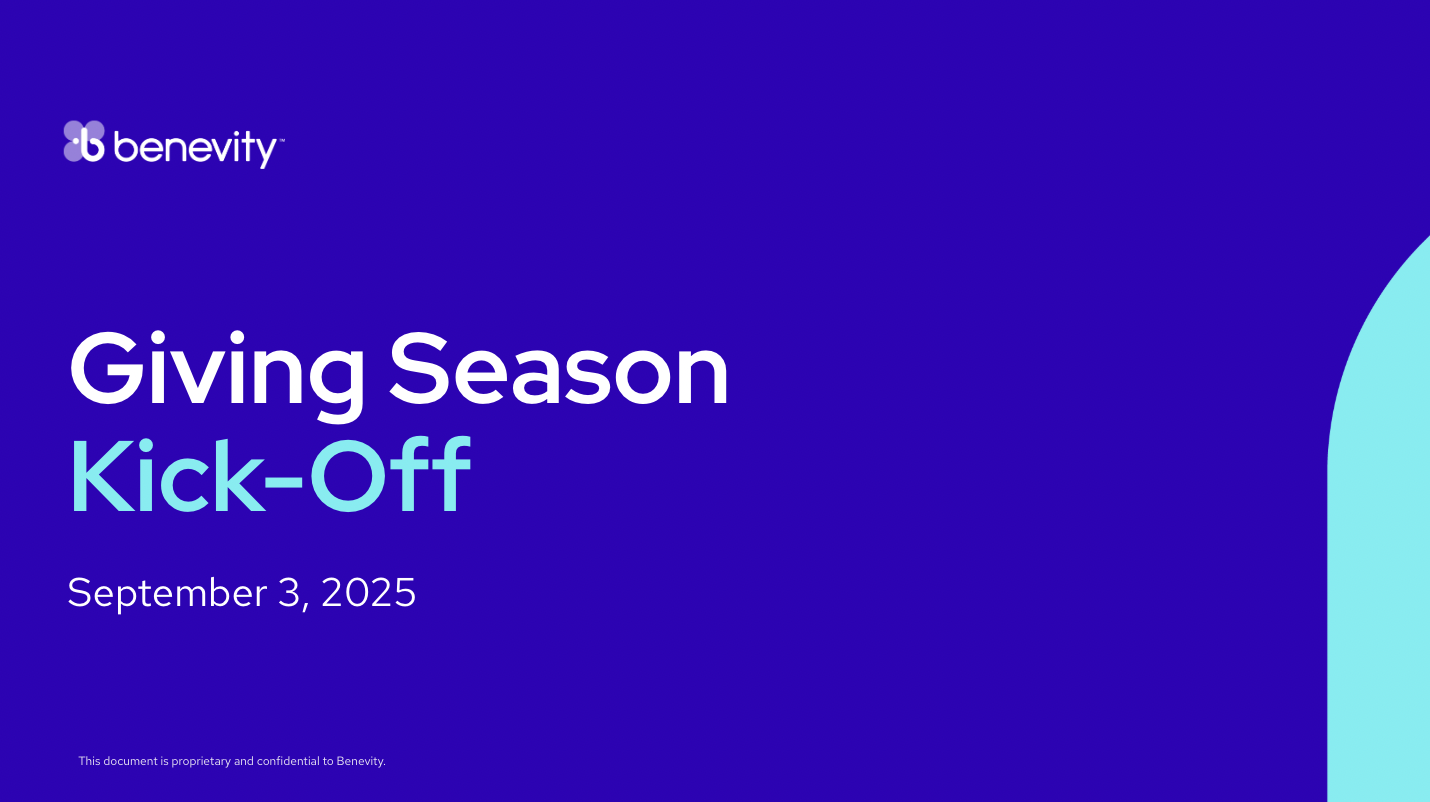 benevity™

Giving Season
Kick-Off

September 3, 2025

This document is proprietary and confidential to Benevity.